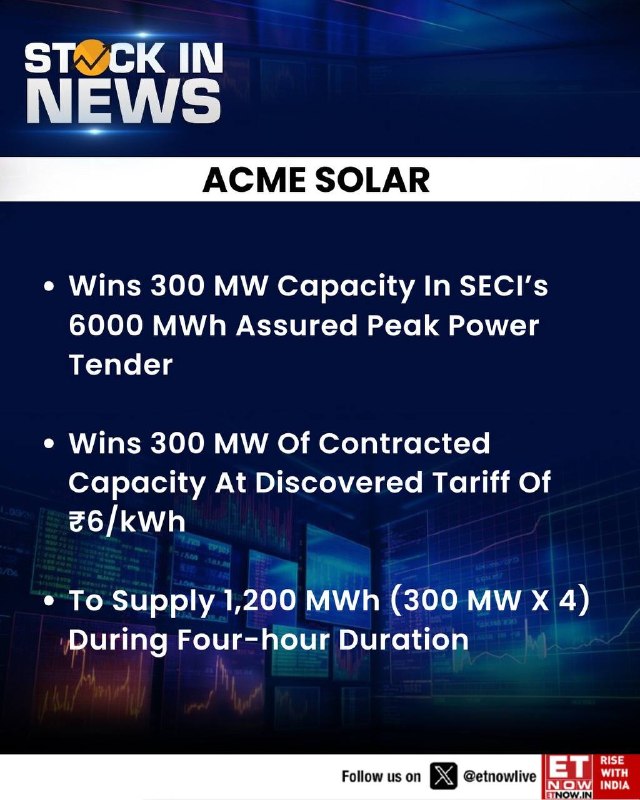 STOCK IN NEWS

ACME SOLAR

• Wins 300 MW Capacity In SECI's 6000 MWh Assured Peak Power Tender

• Wins 300 MW Of Contracted Capacity At Discovered Tariff Of ₹6/kWh

• To Supply 1,200 MWh (300 MW X 4) During Four-hour Duration

Follow us on @etnowlive

ET NOW ETNOW.IN RISE WITH INDIA